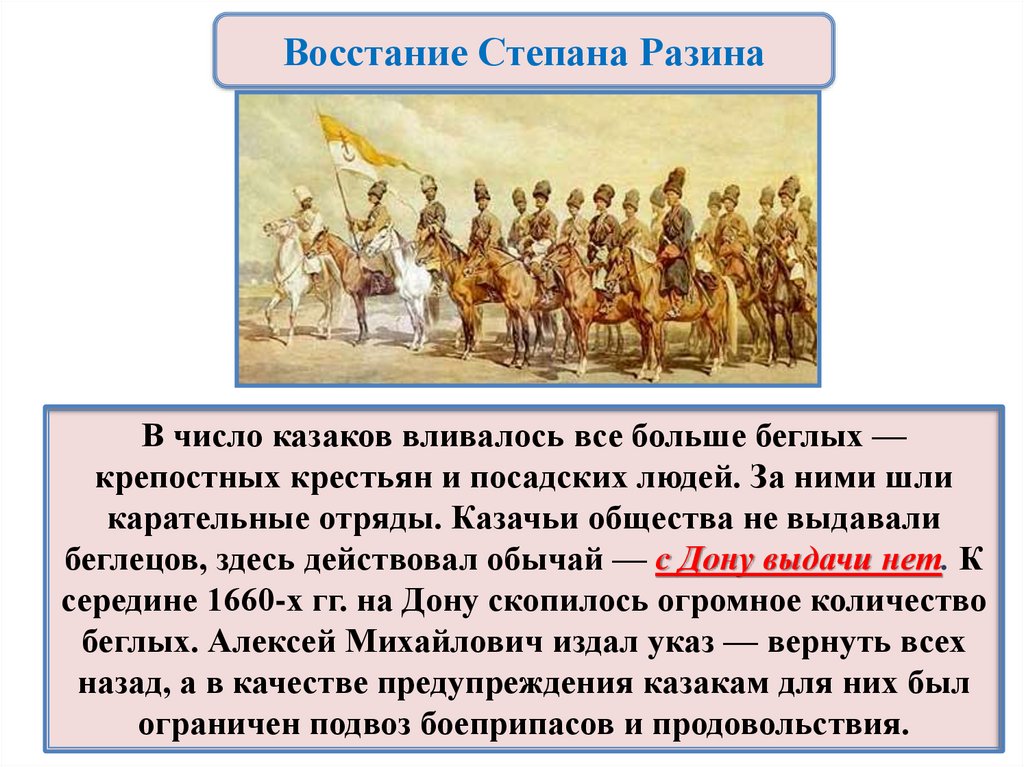 Восстание Степана Разина

В число казаков вливалось все больше беглых — крепостных крестьян и посадских людей. За ними шли карательные отряды. Казачьи общества не выдавали беглецов, здесь действовал обычай — с Дону выдачи нет. К середине 1660-х гг. на Дону скопилось огромное количество беглых. Алексей Михайлович издал указ — вернуть всех назад, а в качестве предупреждения казакам для них был ограничен подвоз боеприпасов и продовольствия.